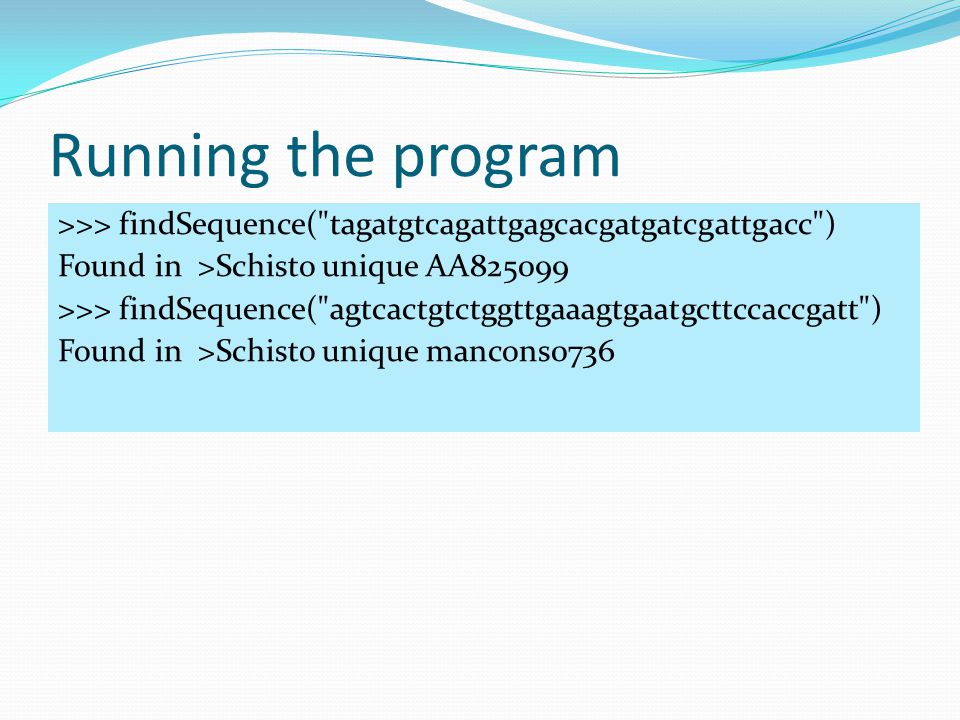 Running the program

>>> findSequence("tagatgtcagattgagcacgatgatcgattgacc")
Found in >Schisto unique AA825099
>>> findSequence("agtcactgtctggttgaaagtgaatgcttccaccgatt")
Found in >Schisto unique mancons0736